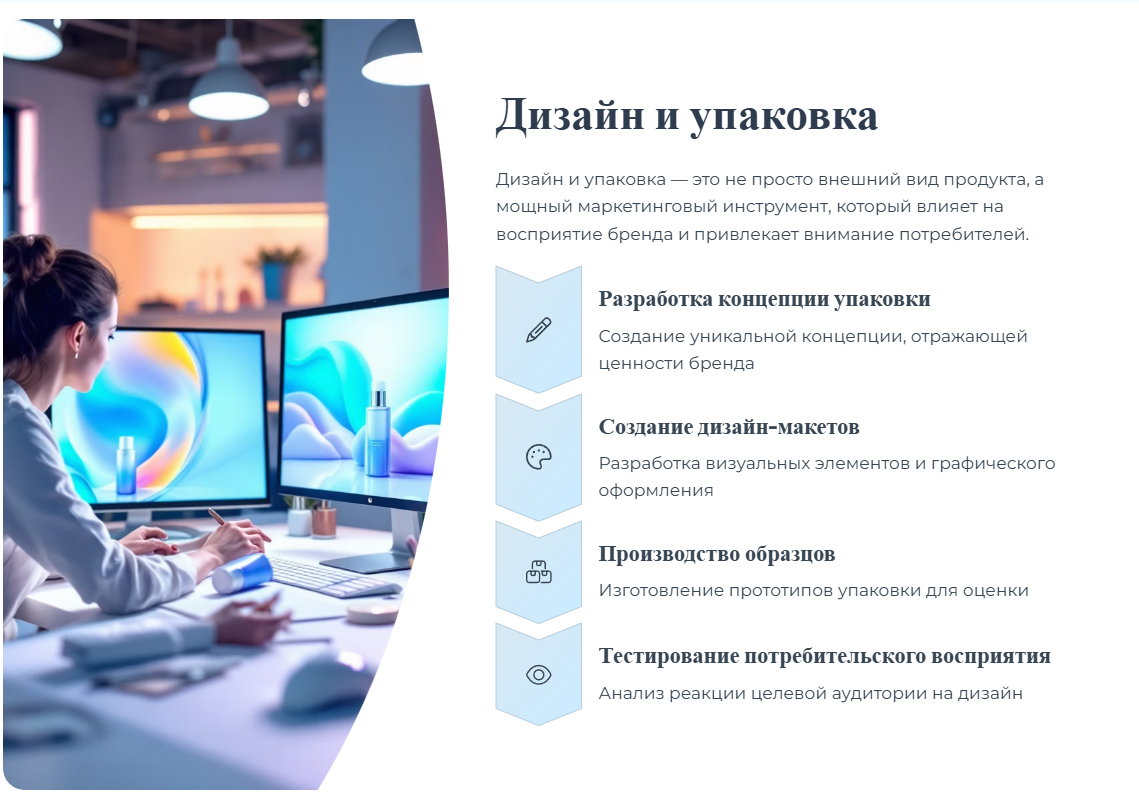 Дизайн и упаковка

Дизайн и упаковка — это не просто внешний вид продукта, а мощный маркетинговый инструмент, который влияет на восприятие бренда и привлекает внимание потребителей.

Разработка концепции упаковки

Создание уникальной концепции, отражающей ценности бренда

Создание дизайн-макетов

Разработка визуальных элементов и графического оформления

Производство образцов

Изготовление прототипов упаковки для оценки

Тестирование потребительского восприятия

Анализ реакции целевой аудитории на дизайн